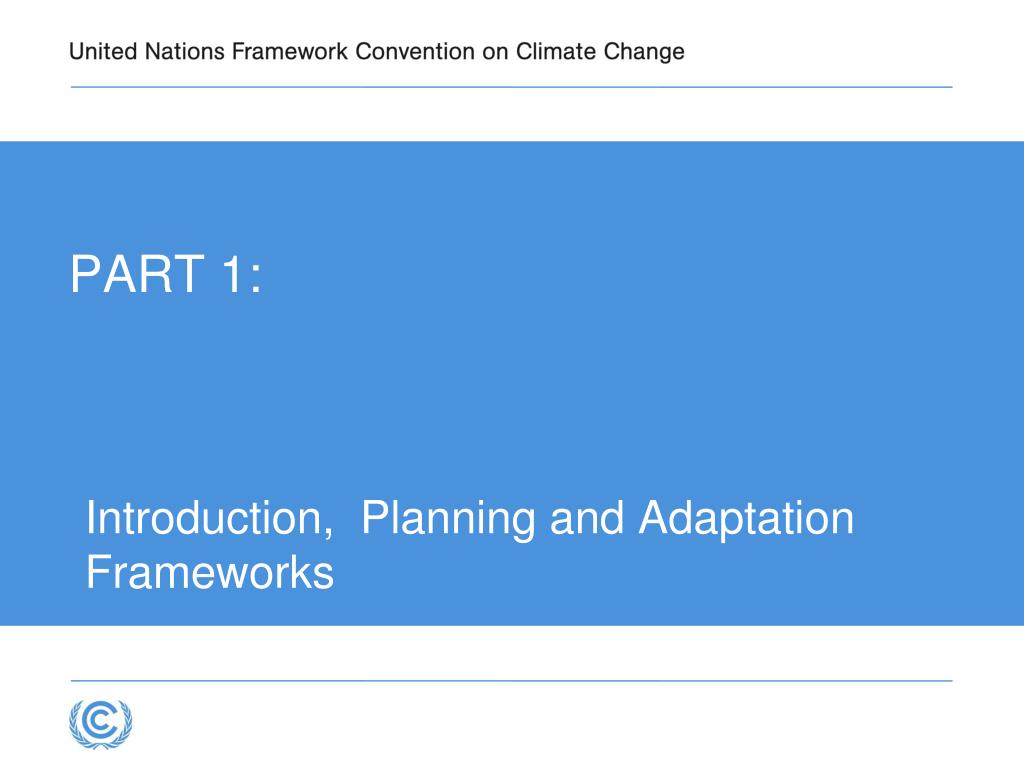 United Nations Framework Convention on Climate Change

PART 1:

Introduction,  Planning and Adaptation Frameworks